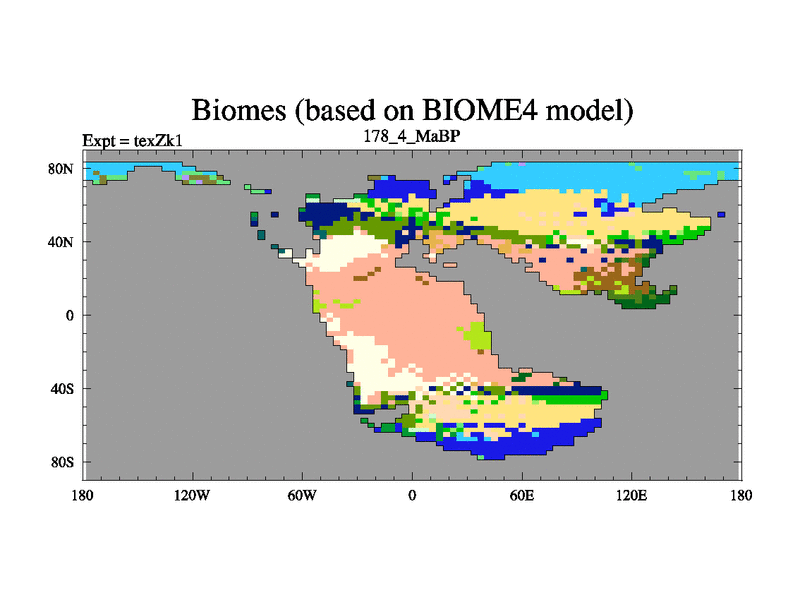 Biomes (based on BIOME4 model)

Expt = texZk1

178_4_MaBP

80N
40N
0
40S
80S

180
120W
60W
0
60E
120E
180